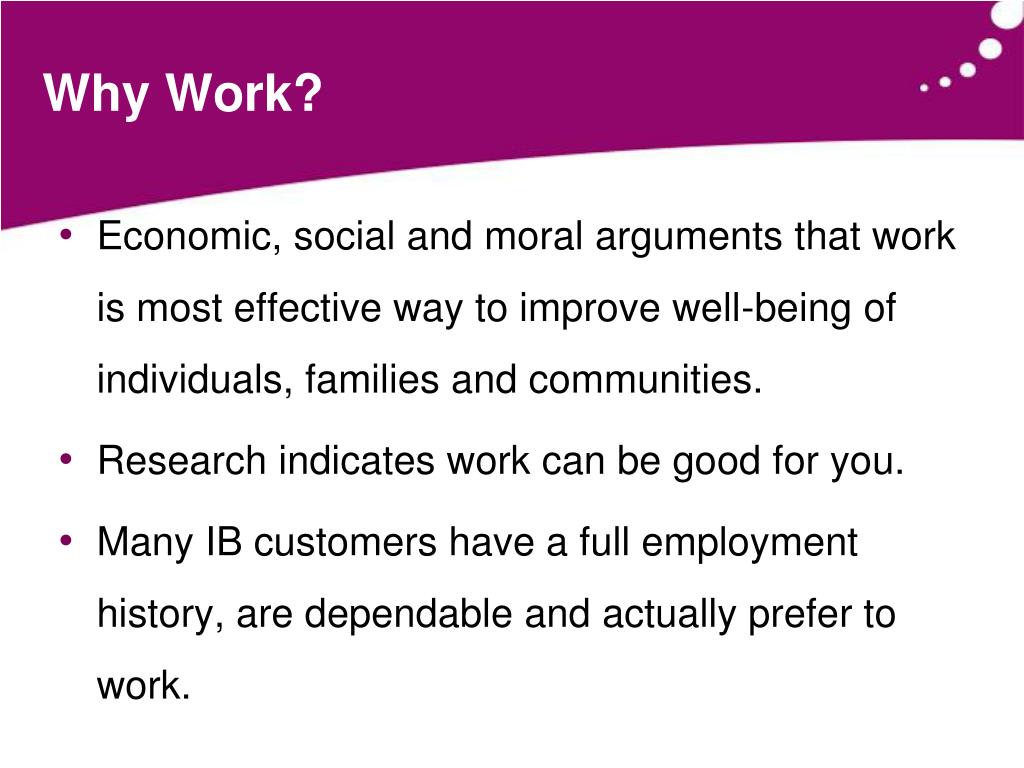 Why Work?

• Economic, social and moral arguments that work is most effective way to improve well-being of individuals, families and communities.

• Research indicates work can be good for you.

• Many IB customers have a full employment history, are dependable and actually prefer to work.